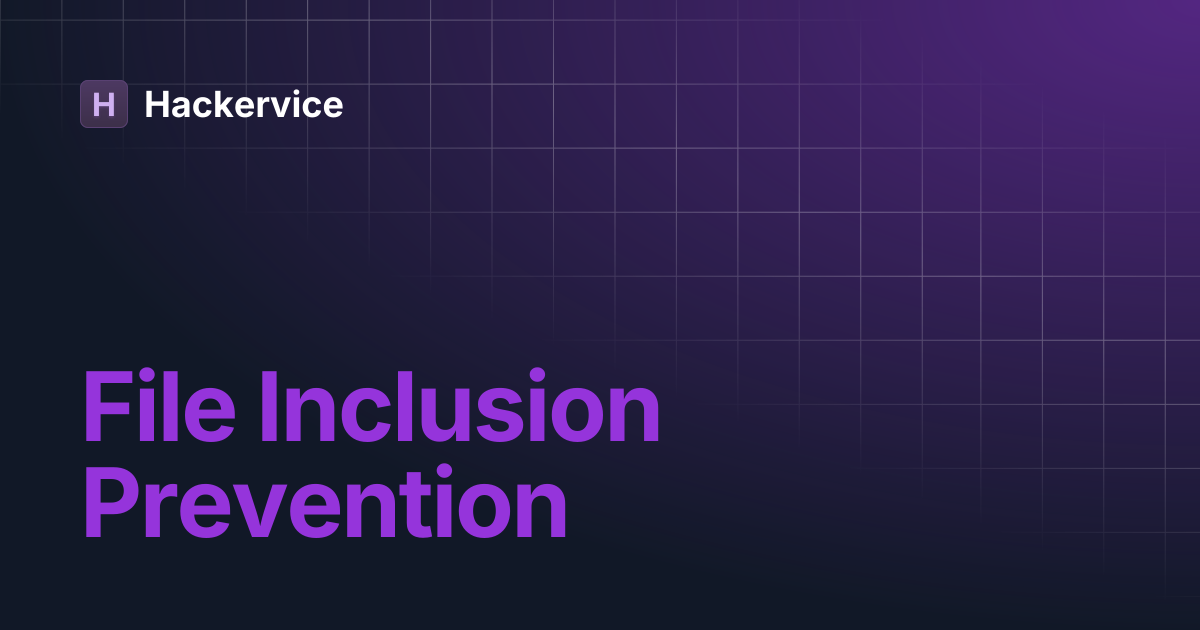 H Hackervice

File Inclusion Prevention